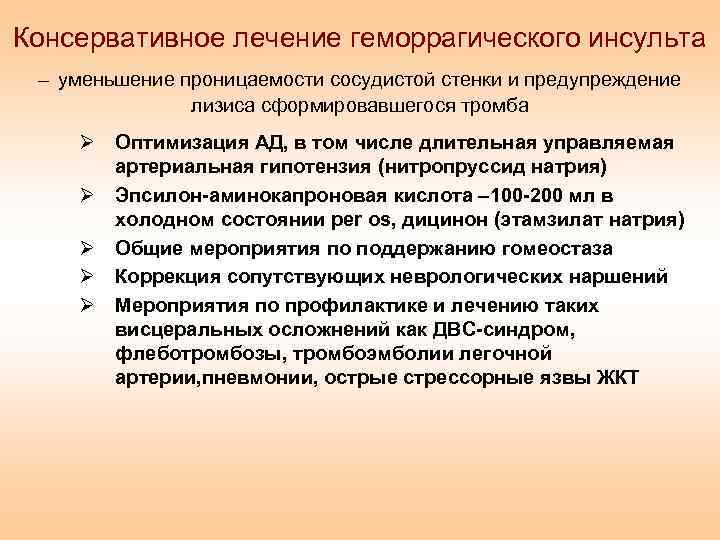 Консервативное лечение геморрагического инсульта

– уменьшение проницаемости сосудистой стенки и предупреждение лизиса сформировавшегося тромба

➢ Оптимизация АД, в том числе длительная управляемая артериальная гипотензия (нитропруссид натрия)
➢ Эпсилон-аминокапроновая кислота –100-200 мл в холодном состоянии per os, дицинон (этамзилат натрия)
➢ Общие мероприятия по поддержанию гомеостаза
➢ Коррекция сопутствующих неврологических наршений
➢ Мероприятия по профилактике и лечению таких висцеральных осложнений как ДВС-синдром, флеботромбозы, тромбоэмболии легочной артерии,пневмонии, острые стрессорные язвы ЖКТ